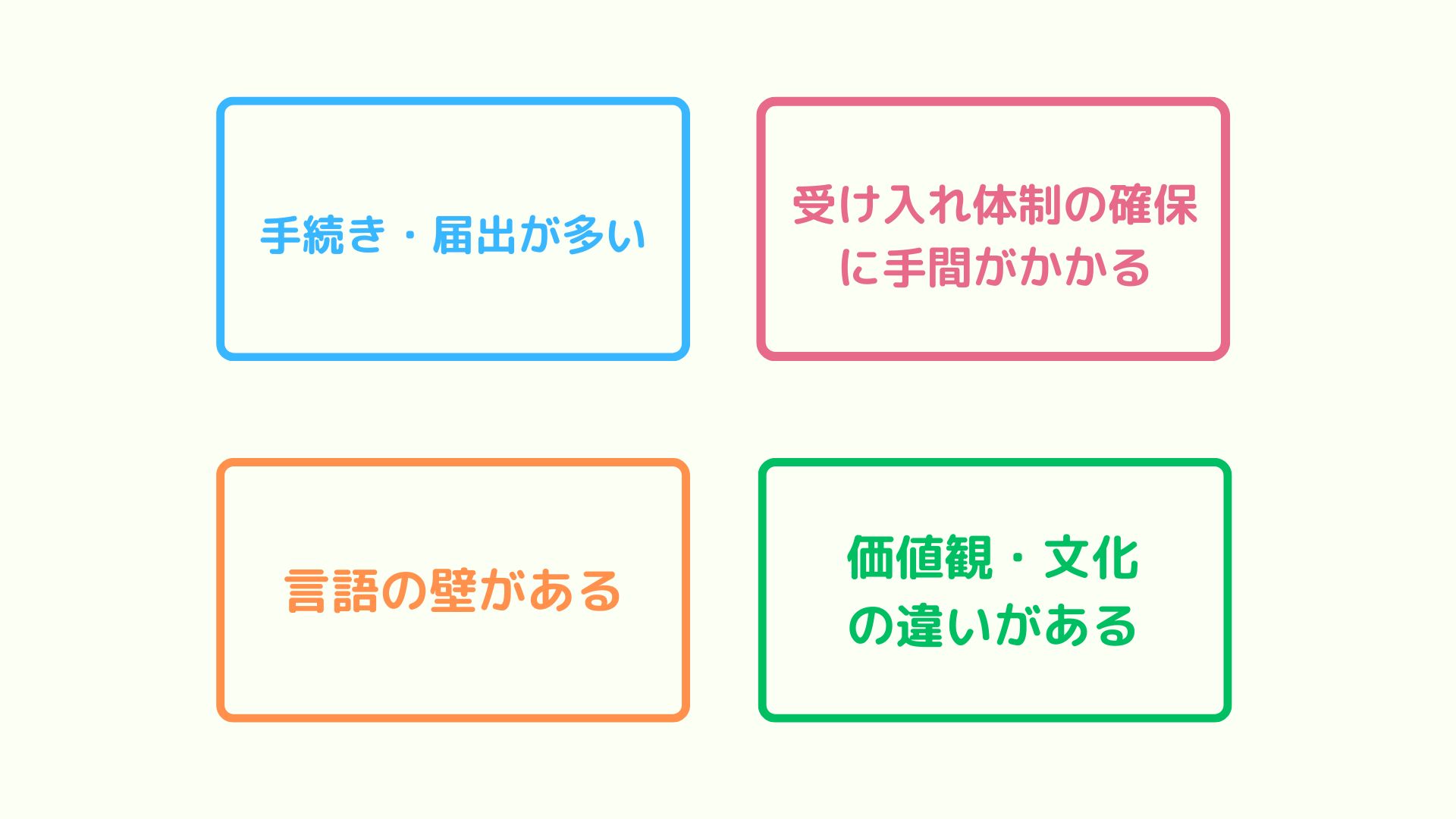 手続き・届出が多い

受け入れ体制の確保に手間がかかる

言語の壁がある

価値観・文化の違いがある